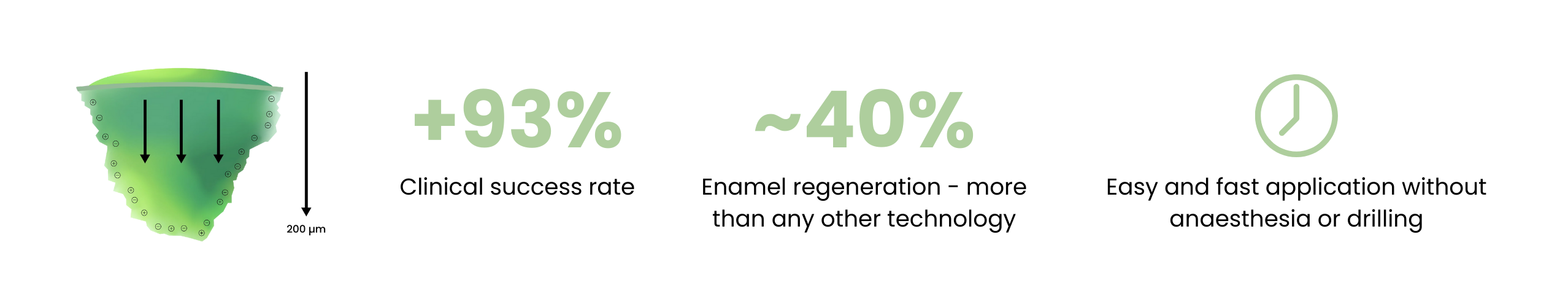 200 µm

+93%

Clinical success rate

~40%

Enamel regeneration - more than any other technology

Easy and fast application without anaesthesia or drilling